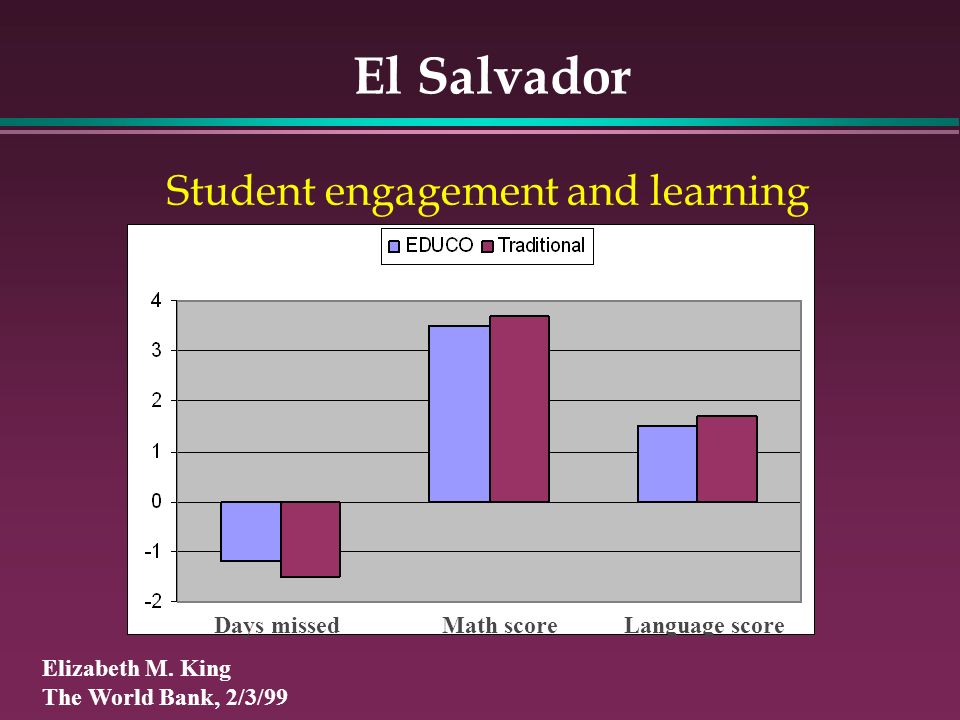 El Salvador

Student engagement and learning

EDUCO Traditional

4
3
2
1
0
-1
-2

Days missed
Math score
Language score

Elizabeth M. King
The World Bank, 2/3/99